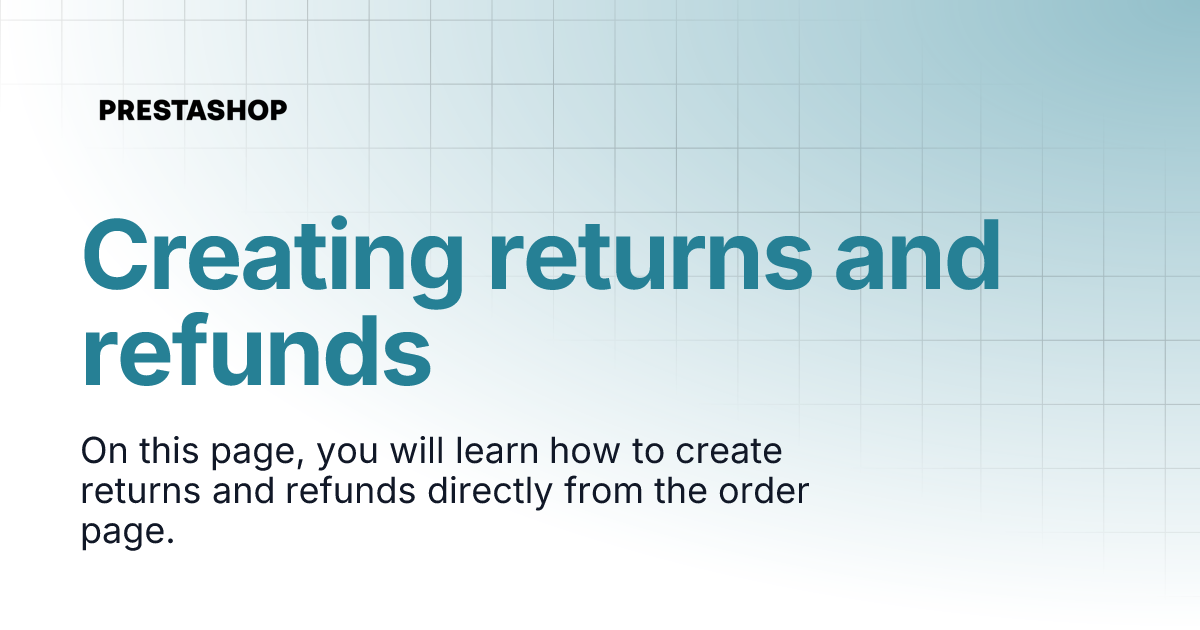 PRESTASHOP

Creating returns and refunds

On this page, you will learn how to create returns and refunds directly from the order page.